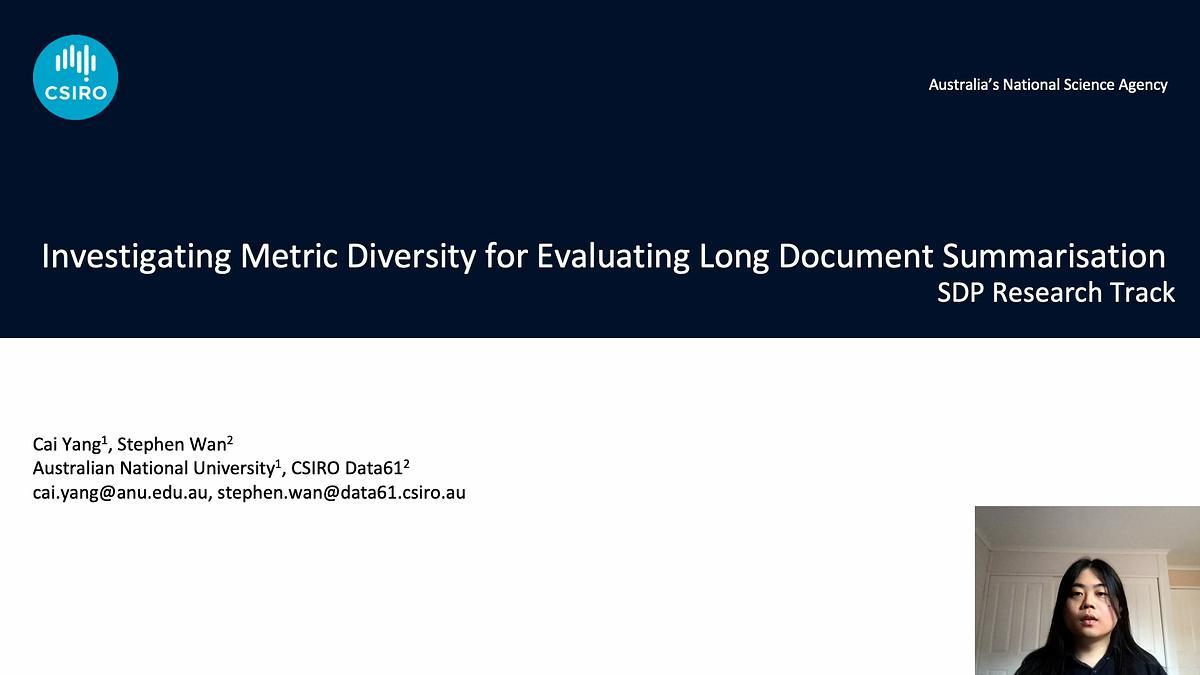 CSIRO

Australia's National Science Agency

Investigating Metric Diversity for Evaluating Long Document Summarisation
SDP Research Track

Cai Yang$^1$, Stephen Wan$^2$
Australian National University$^1$, CSIRO Data61$^2$
cai.yang@anu.edu.au, stephen.wan@data61.csiro.au